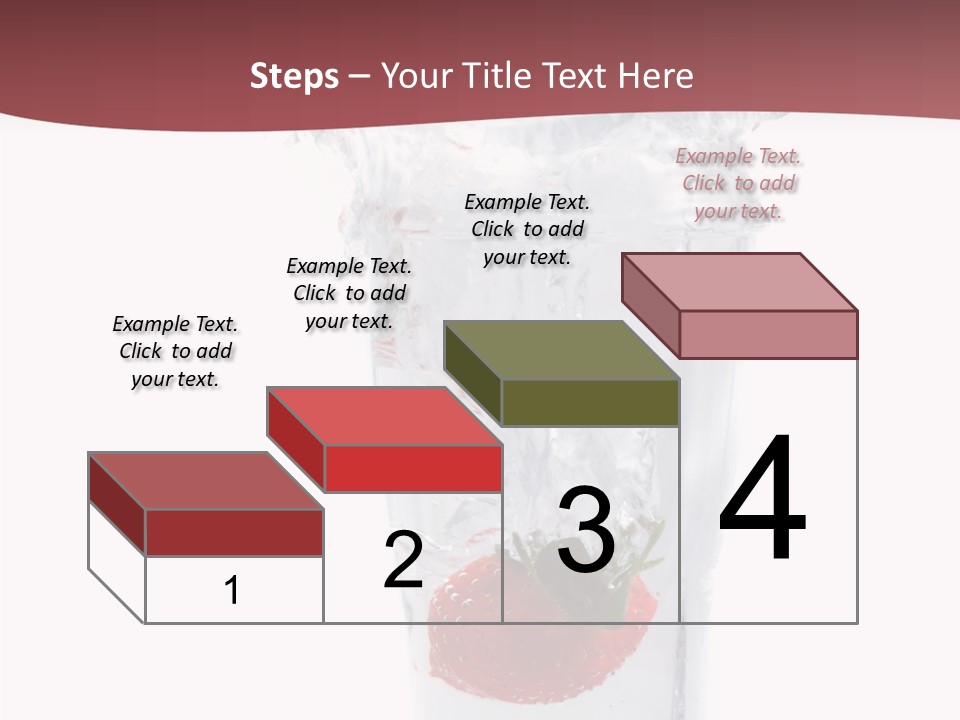 Steps – Your Title Text Here

Example Text. Click to add your text.

Example Text. Click to add your text.

Example Text. Click to add your text.

Example Text. Click to add your text.

1

2

3

4